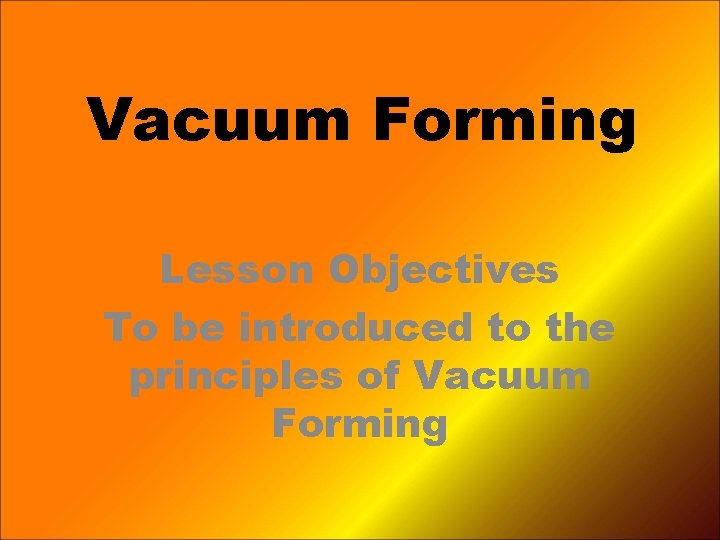 Vacuum Forming

Lesson Objectives

To be introduced to the principles of Vacuum Forming